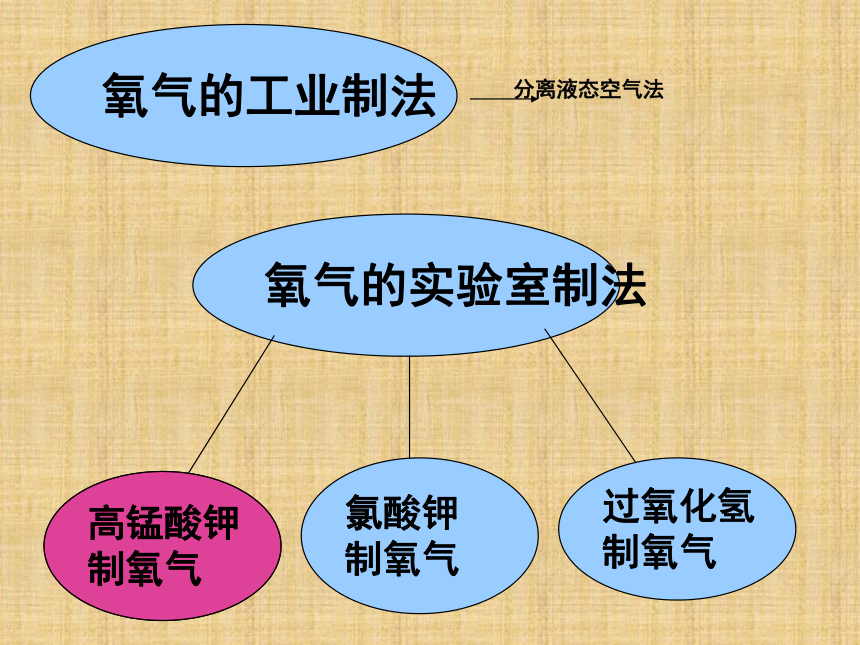 氧气的工业制法

分离液态空气法

氧气的实验室制法

高锰酸钾制氧气

氯酸钾制氧气

过氧化氢制氧气